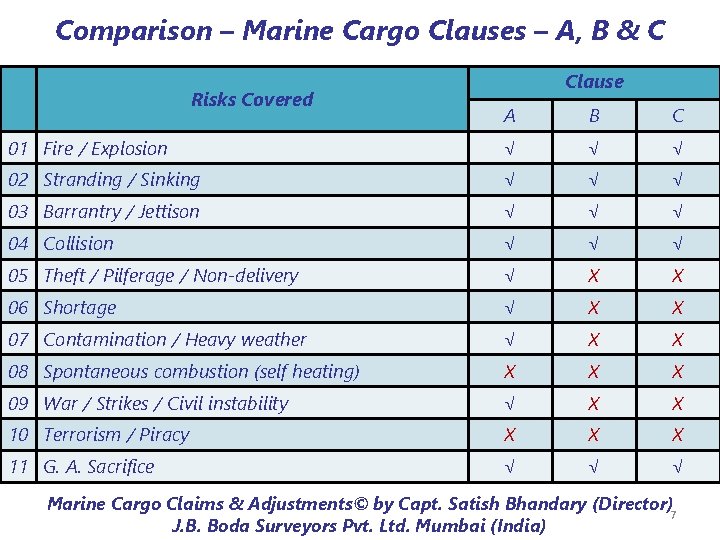 Comparison – Marine Cargo Clauses – A, B & C

| | Risks Covered | Clause A | Clause B | Clause C |
|---|---|---|---|---|
| 01 | Fire / Explosion | √ | √ | √ |
| 02 | Stranding / Sinking | √ | √ | √ |
| 03 | Barrantry / Jettison | √ | √ | √ |
| 04 | Collision | √ | √ | √ |
| 05 | Theft / Pilferage / Non-delivery | √ | X | X |
| 06 | Shortage | √ | X | X |
| 07 | Contamination / Heavy weather | √ | X | X |
| 08 | Spontaneous combustion (self heating) | X | X | X |
| 09 | War / Strikes / Civil instability | √ | X | X |
| 10 | Terrorism / Piracy | X | X | X |
| 11 | G. A. Sacrifice | √ | √ | √ |

Marine Cargo Claims & Adjustments© by Capt. Satish Bhandary (Director) J.B. Boda Surveyors Pvt. Ltd. Mumbai (India)

7